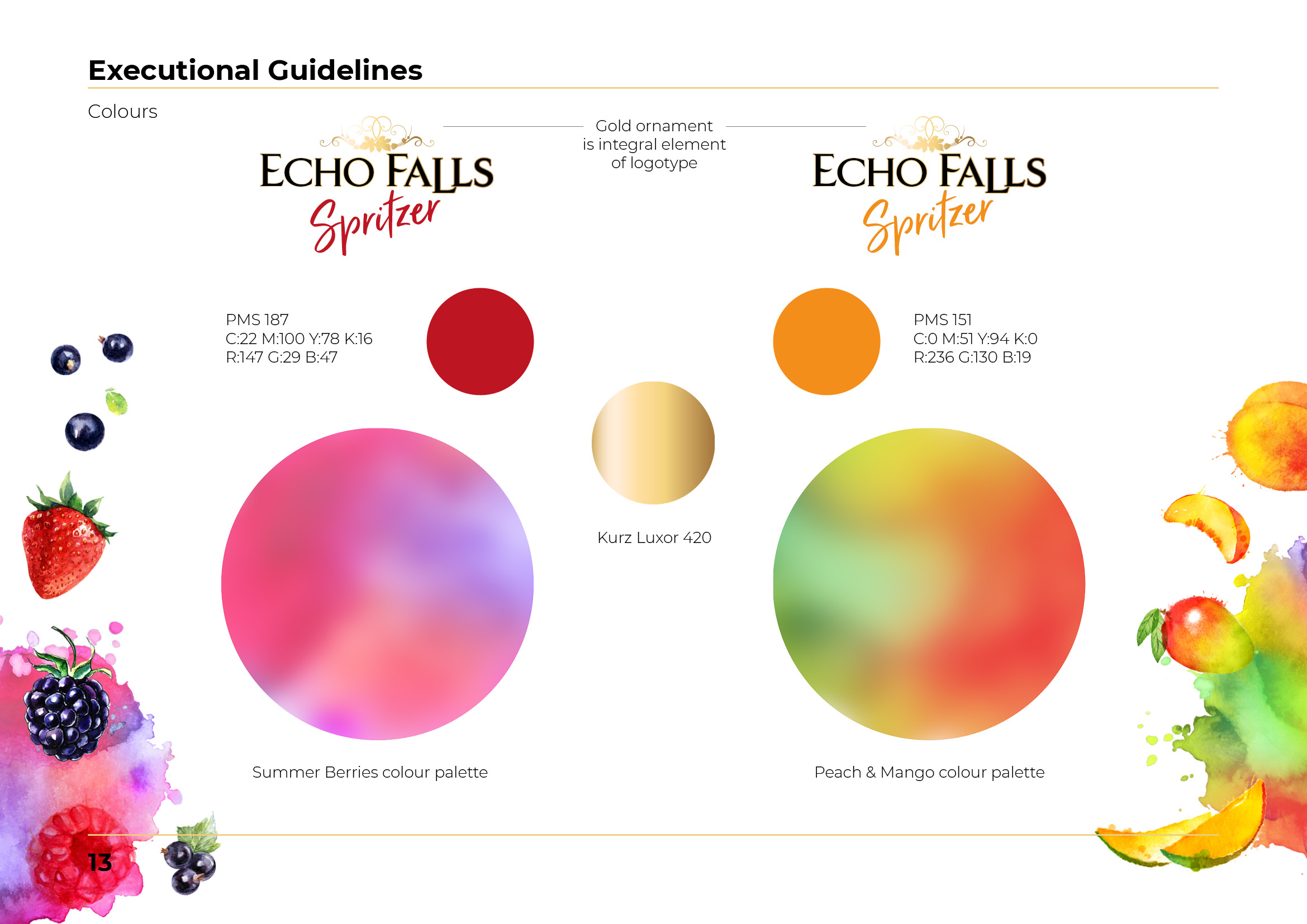 Executional Guidelines

Colours

ECHO FALLS
Spritzer

Gold ornament is integral element of logotype

ECHO FALLS
Spritzer

PMS 187
C:22 M:100 Y:78 K:16
R:147 G:29 B:47

PMS 151
C:0 M:51 Y:94 K:0
R:236 G:130 B:19

Kurz Luxor 420

Summer Berries colour palette

Peach & Mango colour palette

13